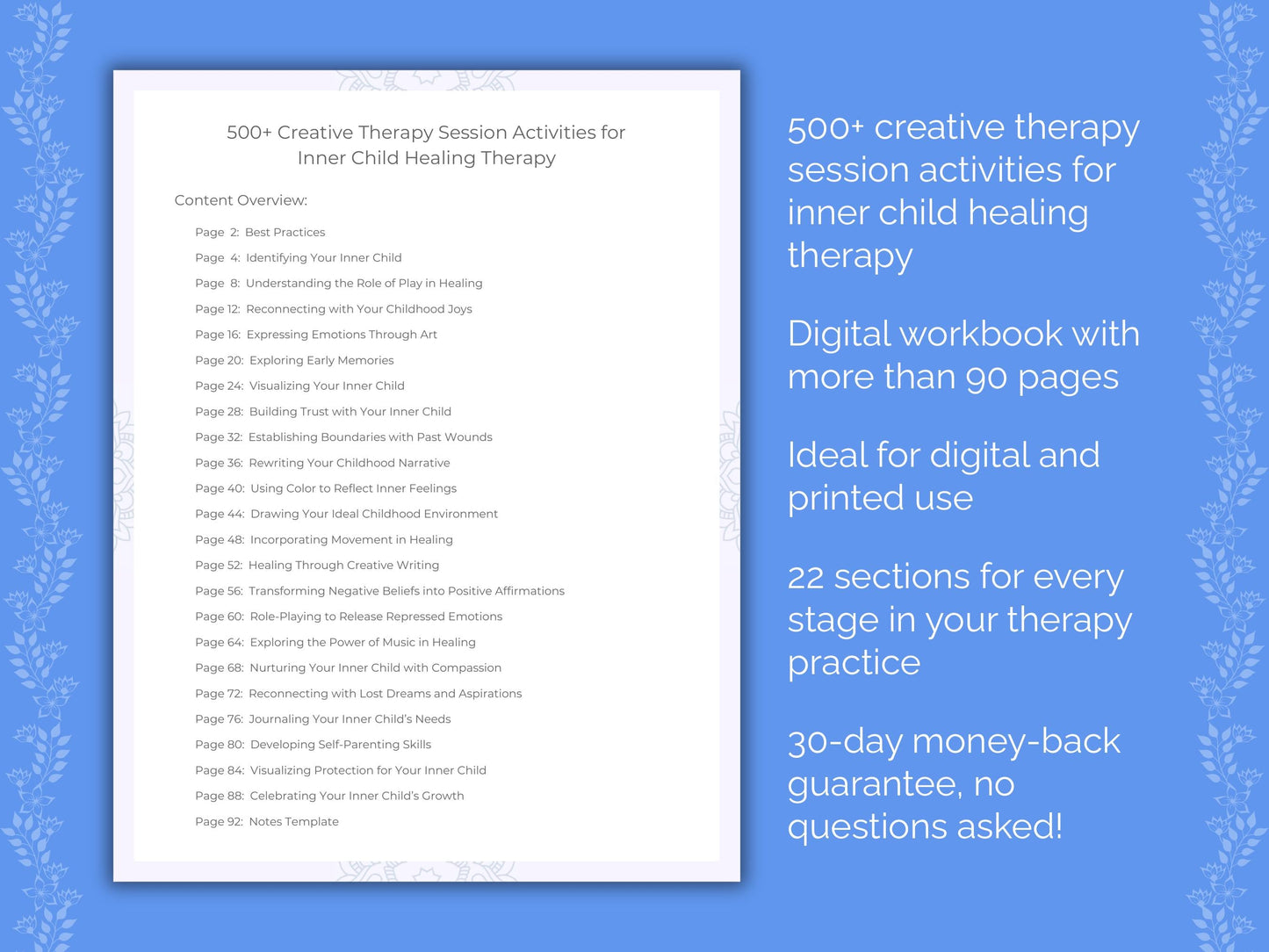 500+ Creative Therapy Session Activities for Inner Child Healing Therapy

Content Overview:

Page 2: Best Practices
Page 4: Identifying Your Inner Child
Page 8: Understanding the Role of Play in Healing
Page 12: Reconnecting with Your Childhood Joys
Page 16: Expressing Emotions Through Art
Page 20: Exploring Early Memories
Page 24: Visualizing Your Inner Child
Page 28: Building Trust with Your Inner Child
Page 32: Establishing Boundaries with Past Wounds
Page 36: Rewriting Your Childhood Narrative
Page 40: Using Color to Reflect Inner Feelings
Page 44: Drawing Your Ideal Childhood Environment
Page 48: Incorporating Movement in Healing
Page 52: Healing Through Creative Writing
Page 56: Transforming Negative Beliefs into Positive Affirmations
Page 60: Role-Playing to Release Repressed Emotions
Page 64: Exploring the Power of Music in Healing
Page 68: Nurturing Your Inner Child with Compassion
Page 72: Reconnecting with Lost Dreams and Aspirations
Page 76: Journaling Your Inner Child's Needs
Page 80: Developing Self-Parenting Skills
Page 84: Visualizing Protection for Your Inner Child
Page 88: Celebrating Your Inner Child's Growth
Page 92: Notes Template

500+ creative therapy session activities for inner child healing therapy

Digital workbook with more than 90 pages

Ideal for digital and printed use

22 sections for every stage in your therapy practice

30-day money-back guarantee, no questions asked!